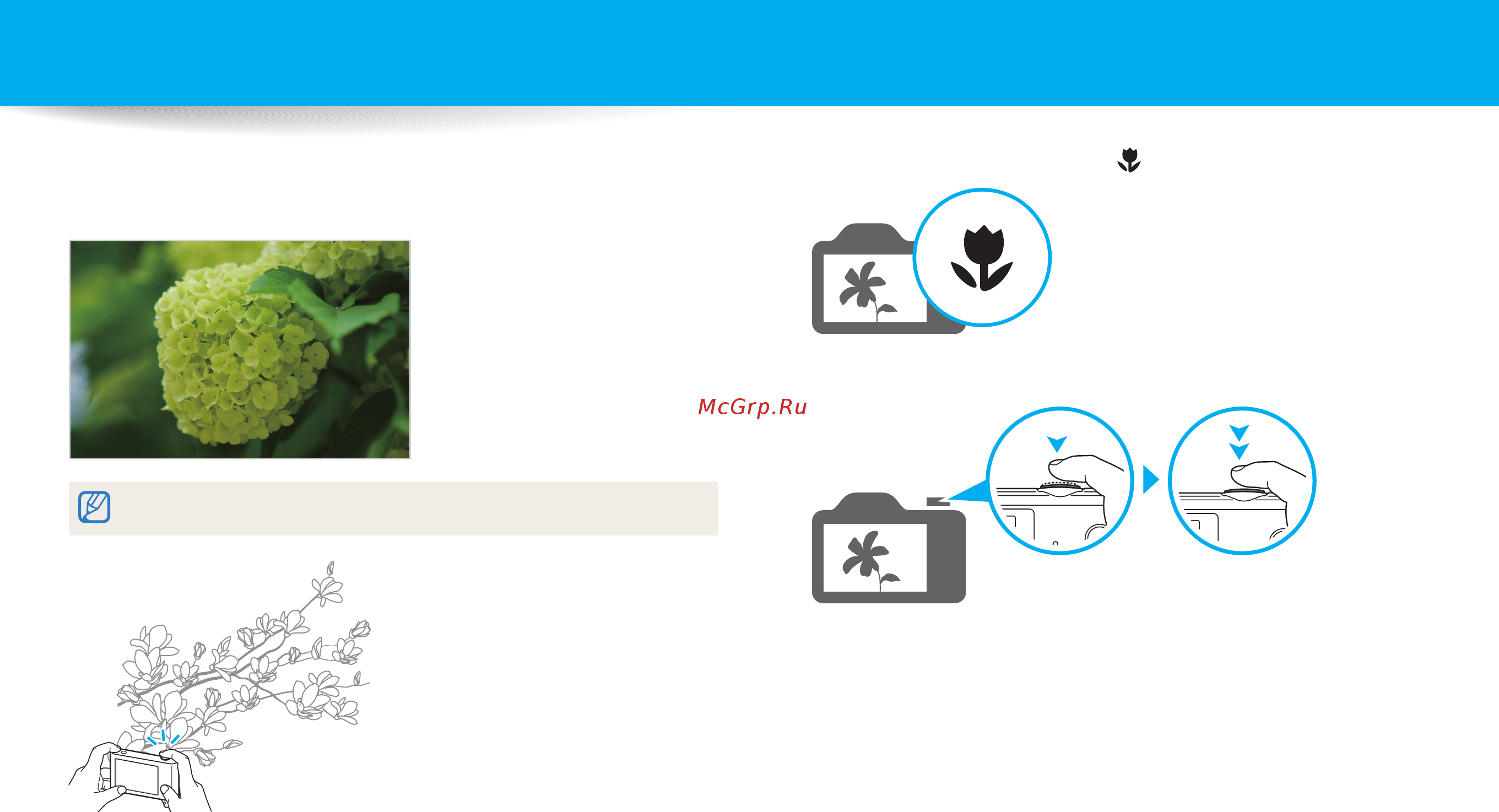 McGrp.Ru